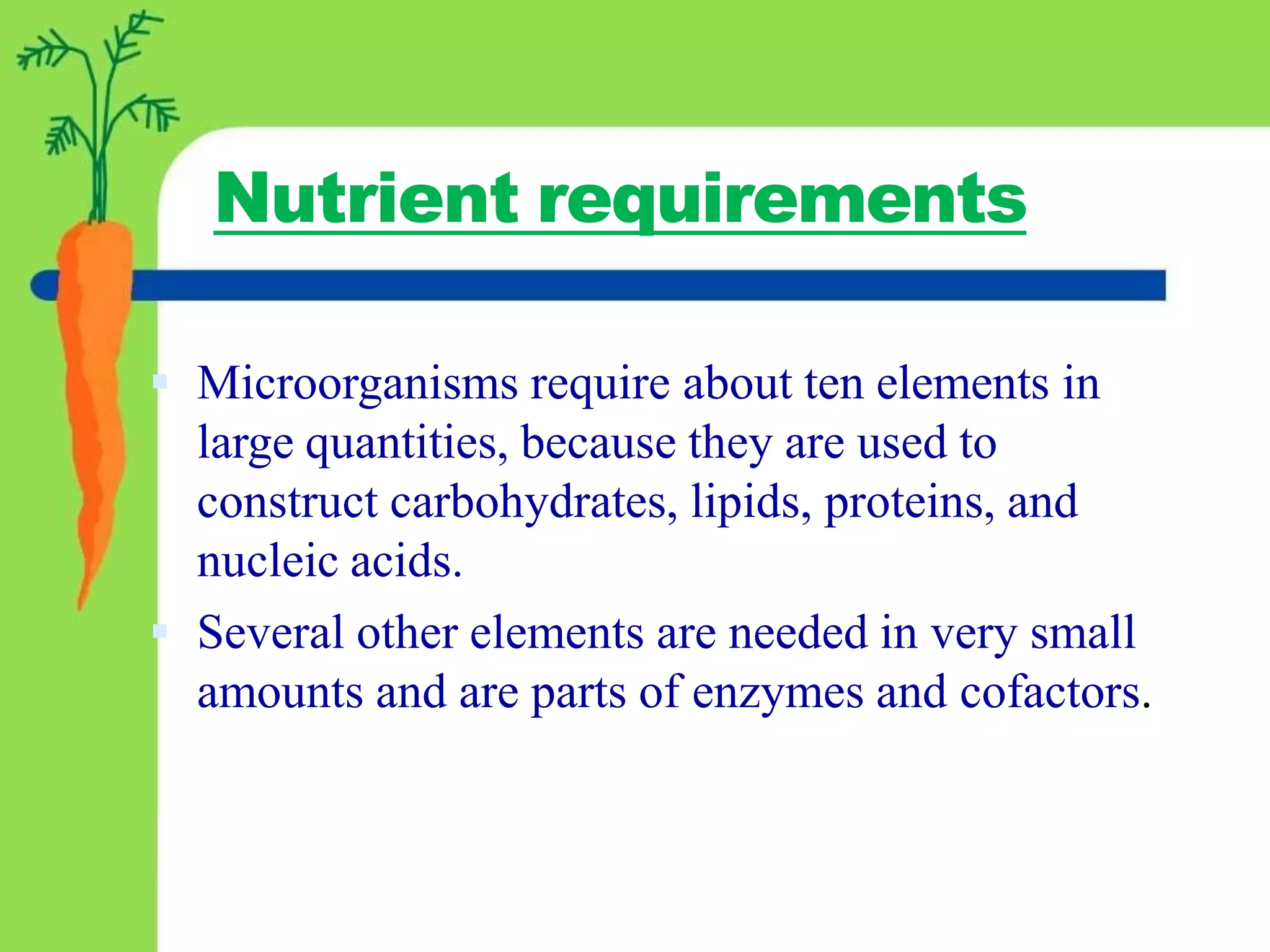 Nutrient requirements

Microorganisms require about ten elements in large quantities, because they are used to construct carbohydrates, lipids, proteins, and nucleic acids.

Several other elements are needed in very small amounts and are parts of enzymes and cofactors.